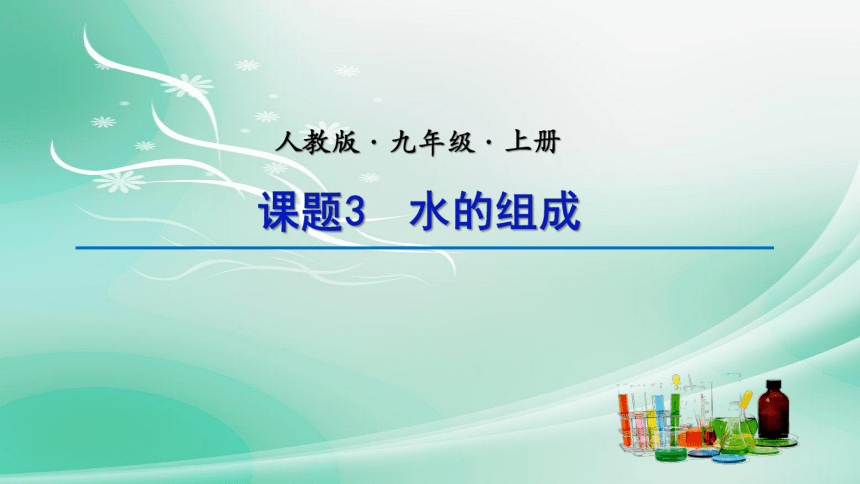 人教版 · 九年级 · 上册

课题3　水的组成